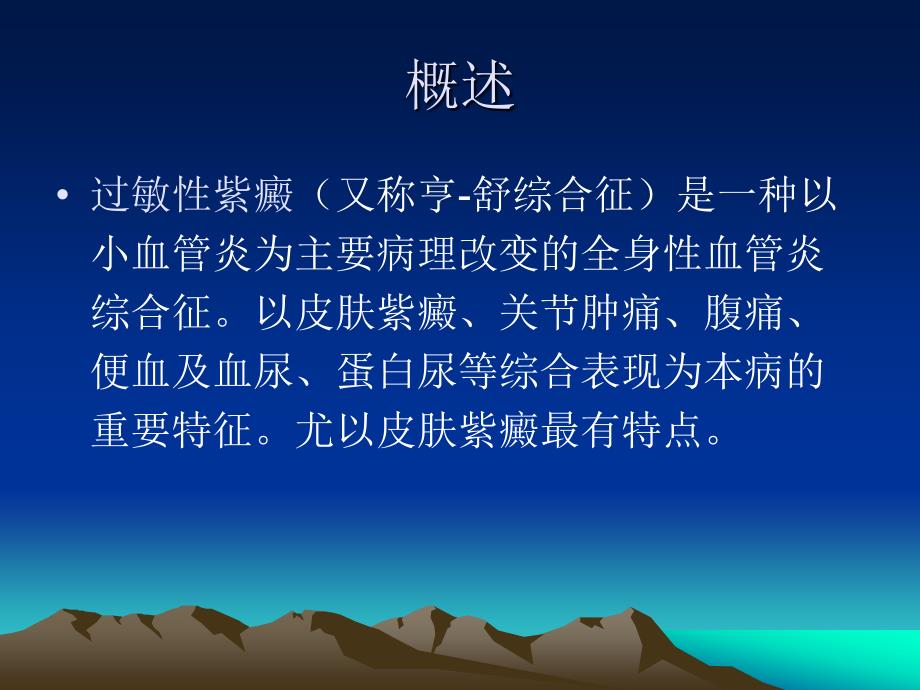 概述

• 过敏性紫癜（又称亨-舒综合征）是一种以小血管炎为主要病理改变的全身性血管炎综合征。以皮肤紫癜、关节肿痛、腹痛、便血及血尿、蛋白尿等综合表现为本病的重要特征。尤以皮肤紫癜最有特点。